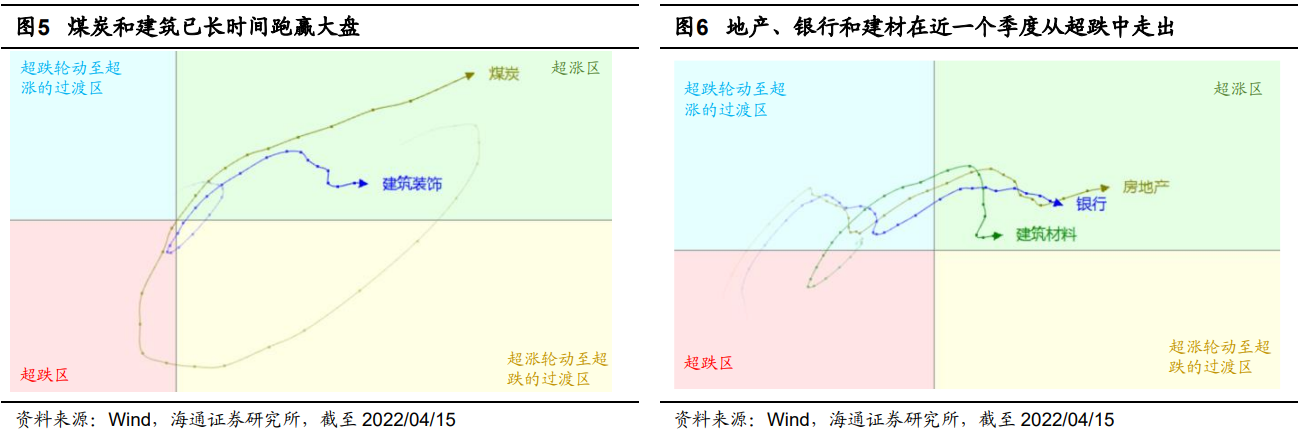 图5 煤炭和建筑已长时间跑赢大盘

超跌轮动至超涨的过渡区

超涨区

煤炭

建筑装饰

超跌区

超涨轮动至超跌的过渡区

资料来源：Wind，海通证券研究所，截至 2022/04/15

图6 地产、银行和建材在近一个季度从超跌中走出

超跌轮动至超涨的过渡区

超涨区

房地产

银行

建筑材料

超跌区

超涨轮动至超跌的过渡区

资料来源：Wind，海通证券研究所，截至 2022/04/15